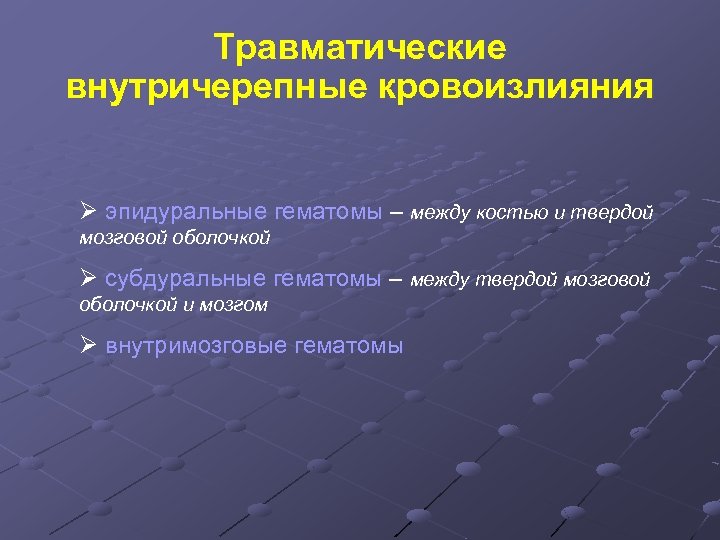 Травматические внутричерепные кровоизлияния

➢ эпидуральные гематомы – между костью и твердой мозговой оболочкой

➢ субдуральные гематомы – между твердой мозговой оболочкой и мозгом

➢ внутримозговые гематомы